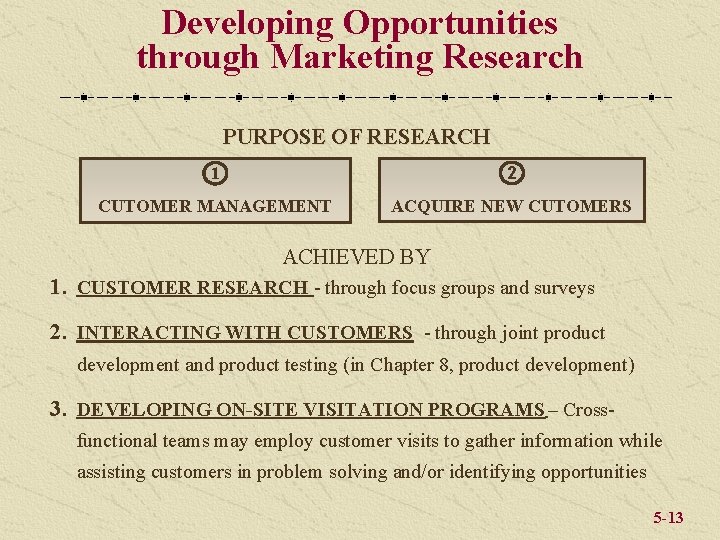 Developing Opportunities through Marketing Research

PURPOSE OF RESEARCH

①
CUTOMER MANAGEMENT

②
ACQUIRE NEW CUTOMERS

ACHIEVED BY

1. CUSTOMER RESEARCH - through focus groups and surveys

2. INTERACTING WITH CUSTOMERS - through joint product development and product testing (in Chapter 8, product development)

3. DEVELOPING ON-SITE VISITATION PROGRAMS – Cross-functional teams may employ customer visits to gather information while assisting customers in problem solving and/or identifying opportunities

5-13